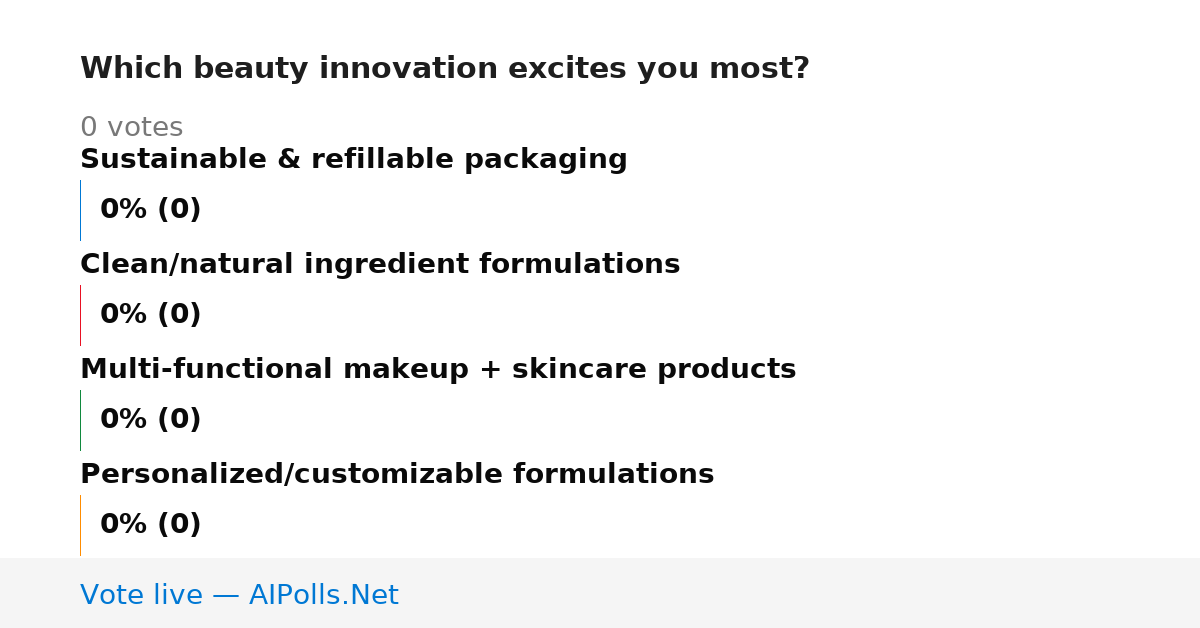 Which beauty innovation excites you most?

0 votes

Sustainable & refillable packaging

0% (0)

Clean/natural ingredient formulations

0% (0)

Multi-functional makeup + skincare products

0% (0)

Personalized/customizable formulations

0% (0)

Vote live — AIPolls.Net